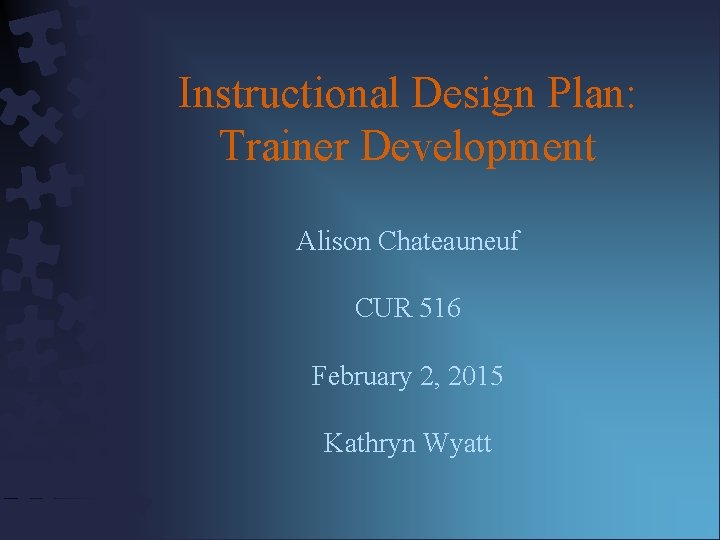 Instructional Design Plan: Trainer Development

Alison Chateauneuf

CUR 516

February 2, 2015

Kathryn Wyatt